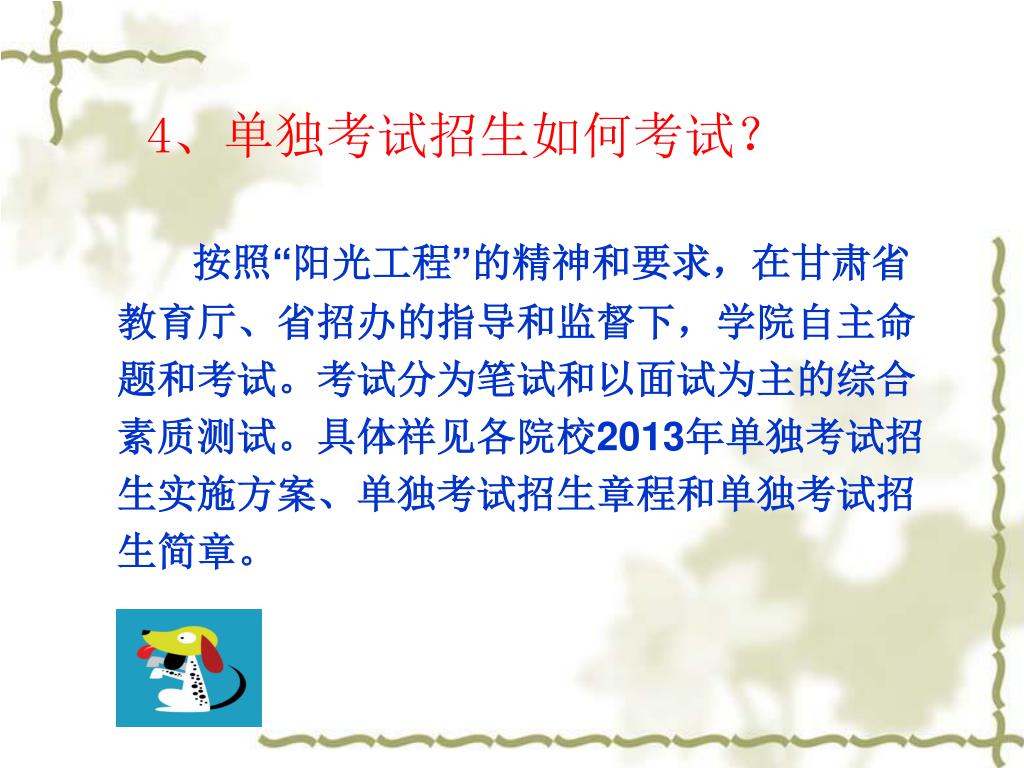 4、单独考试招生如何考试？

按照“阳光工程”的精神和要求，在甘肃省教育厅、省招办的指导和监督下，学院自主命题和考试。考试分为笔试和以面试为主的综合素质测试。具体祥见各院校2013年单独考试招生实施方案、单独考试招生章程和单独考试招生简章。